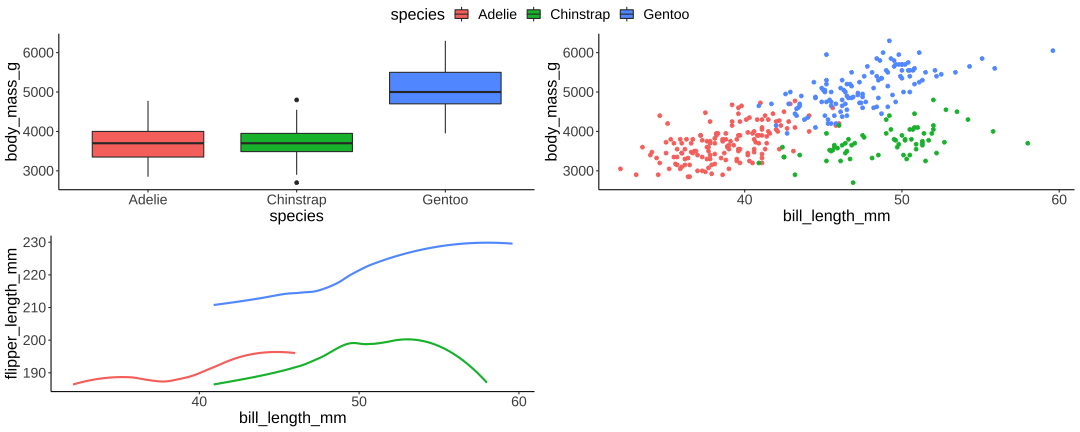 species Adelie Chinstrap Gentoo

body_mass_g
6000
5000
4000
3000
Adelie Chinstrap Gentoo
species

body_mass_g
6000
5000
4000
3000
40 50 60
bill_length_mm

flipper_length_mm
230
220
210
200
190
40 50 60
bill_length_mm